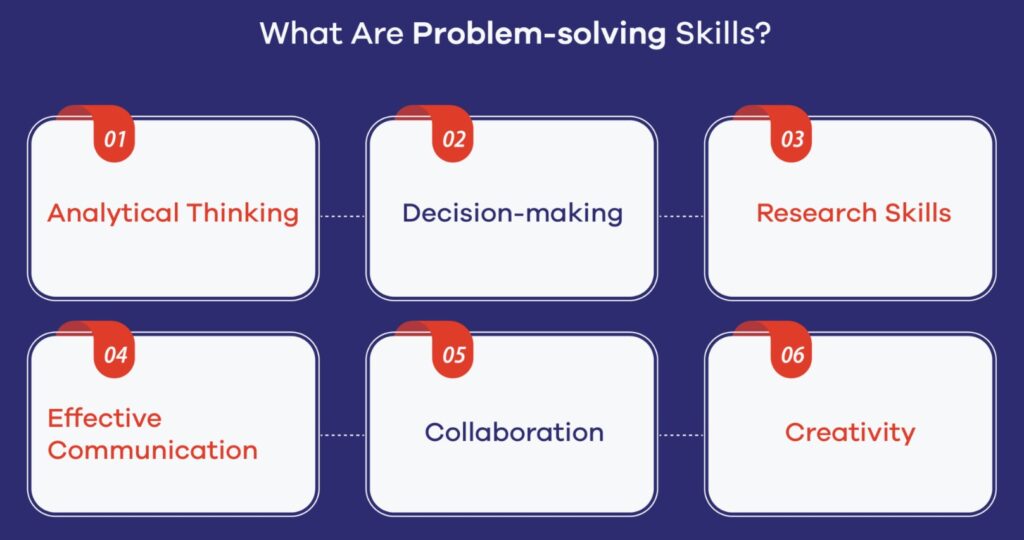 What Are Problem-solving Skills?

01
Analytical Thinking

02
Decision-making

03
Research Skills

04
Effective Communication

05
Collaboration

06
Creativity